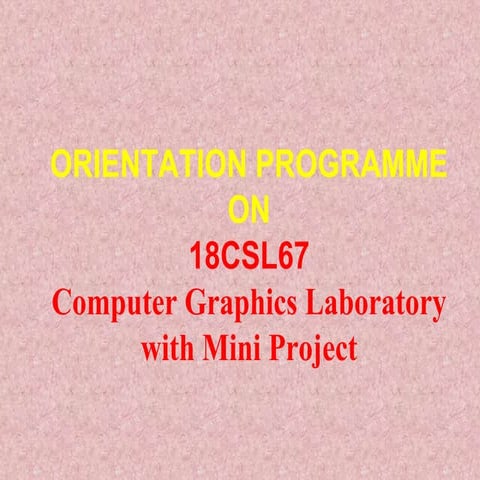 ORIENTATION PROGRAMME
ON
18CSL67
Computer Graphics Laboratory with Mini Project